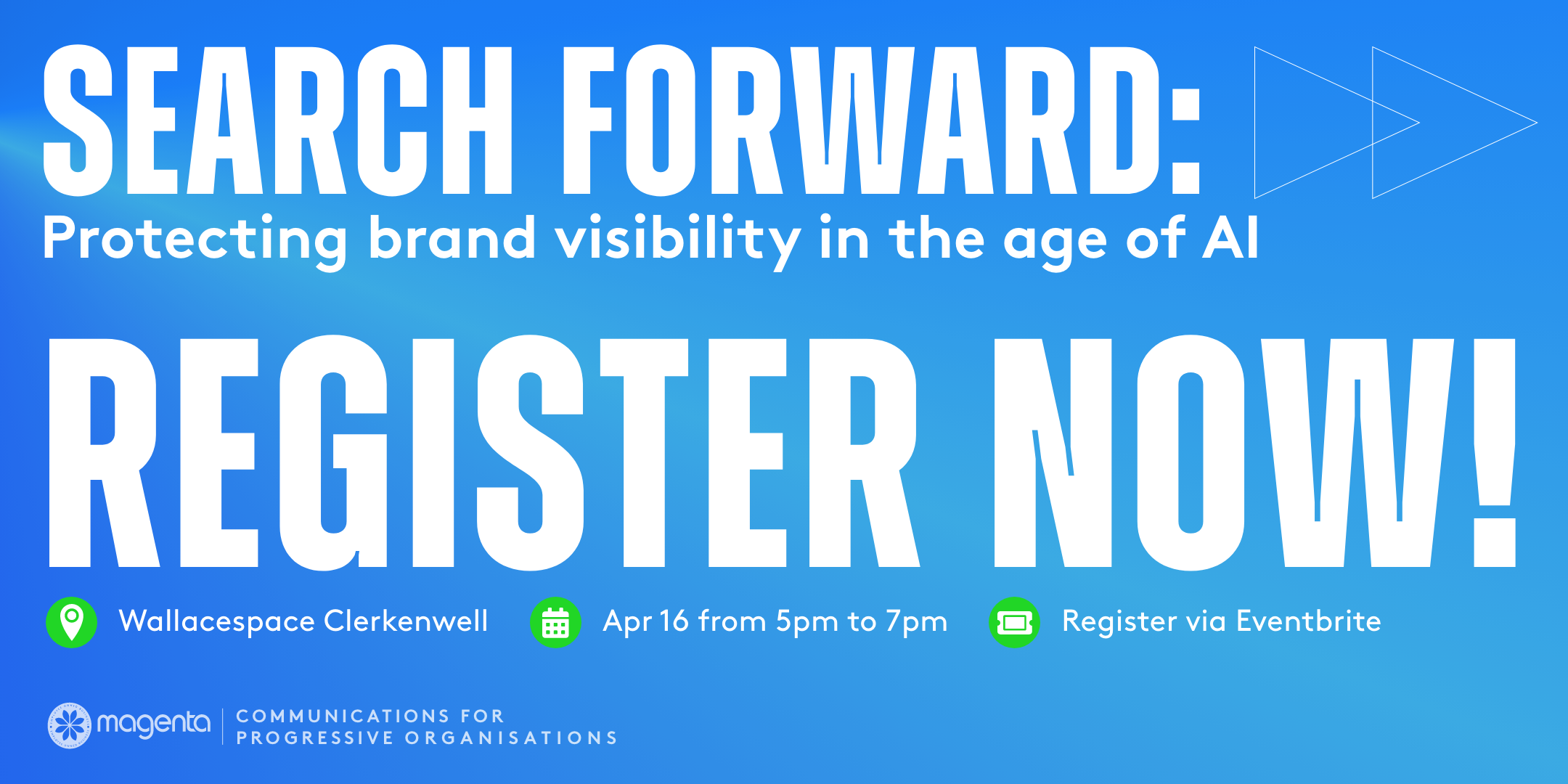 SEARCH FORWARD:
Protecting brand visibility in the age of AI

REGISTER NOW!

Wallacespace Clerkenwell
Apr 16 from 5pm to 7pm
Register via Eventbrite

magenta
COMMUNICATIONS FOR PROGRESSIVE ORGANISATIONS